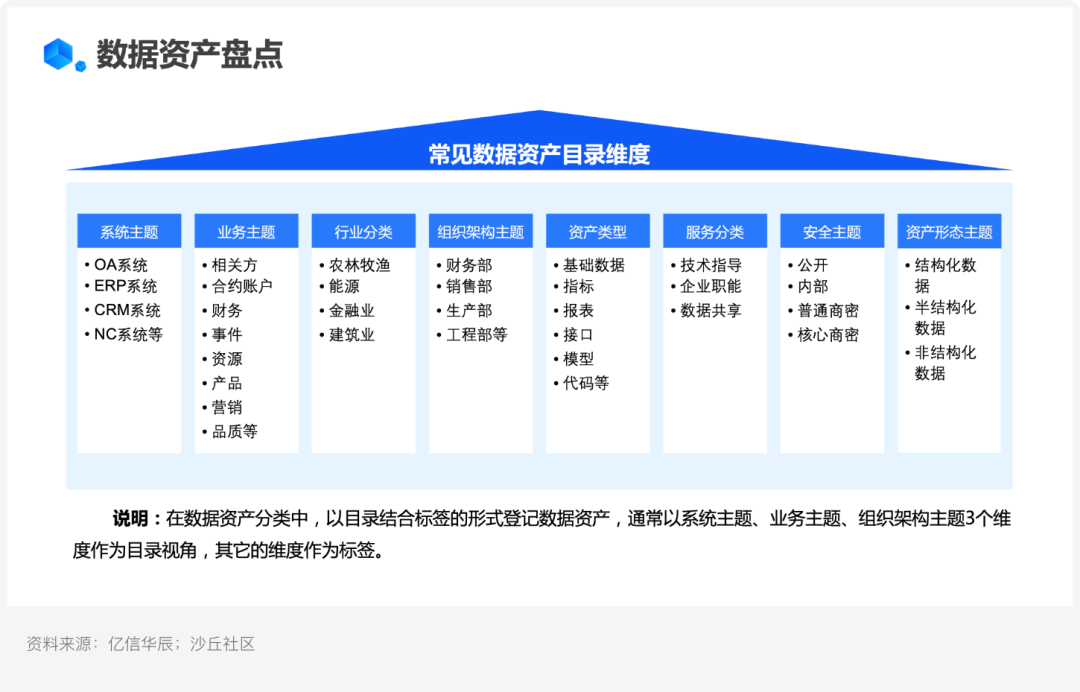 数据资产盘点

常见数据资产目录维度

系统主题
• OA系统
• ERP系统
• CRM系统
• NC系统等

业务主题
• 相关方
• 合约账户
• 财务
• 事件
• 资源
• 产品
• 营销
• 品质等

行业分类
• 农林牧渔
• 能源
• 金融业
• 建筑业

组织架构主题
• 财务部
• 销售部
• 生产部
• 工程部等

资产类型
• 基础数据
• 指标
• 报表
• 接口
• 模型
• 代码等

服务分类
• 技术指导
• 企业职能
• 数据共享

安全主题
• 公开
• 内部
• 普通商密
• 核心商密

资产形态主题
• 结构化数据
• 半结构化数据
• 非结构化数据

说明：在数据资产分类中，以目录结合标签的形式登记数据资产，通常以系统主题、业务主题、组织架构主题3个维度作为目录视角，其它的维度作为标签。

资料来源：亿信华辰；沙丘社区